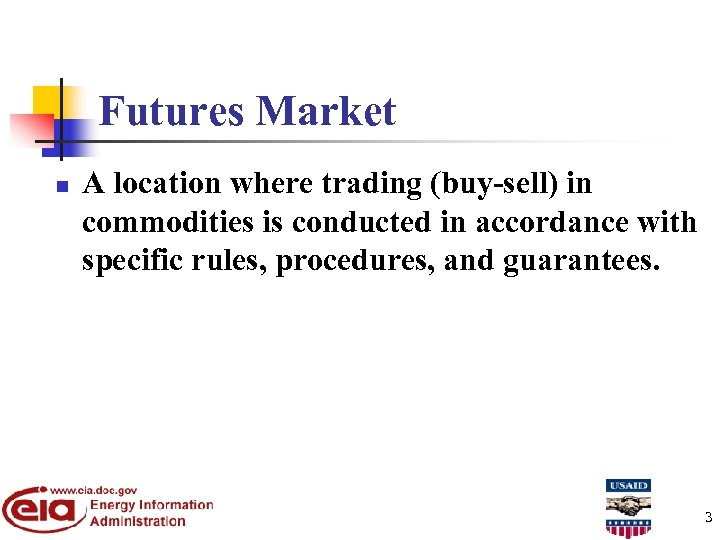 Futures Market

A location where trading (buy-sell) in commodities is conducted in accordance with specific rules, procedures, and guarantees.

www.eia.doe.gov
eia
Energy Information Administration

USAID

3